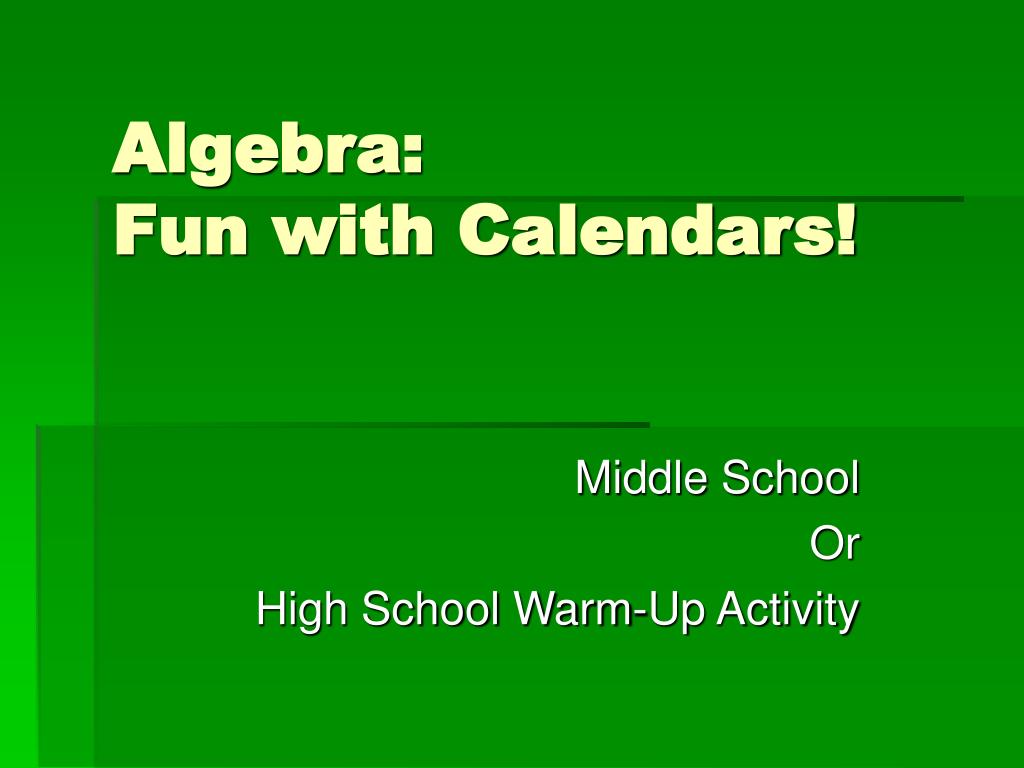 Algebra:
Fun with Calendars!

Middle School
Or
High School Warm-Up Activity